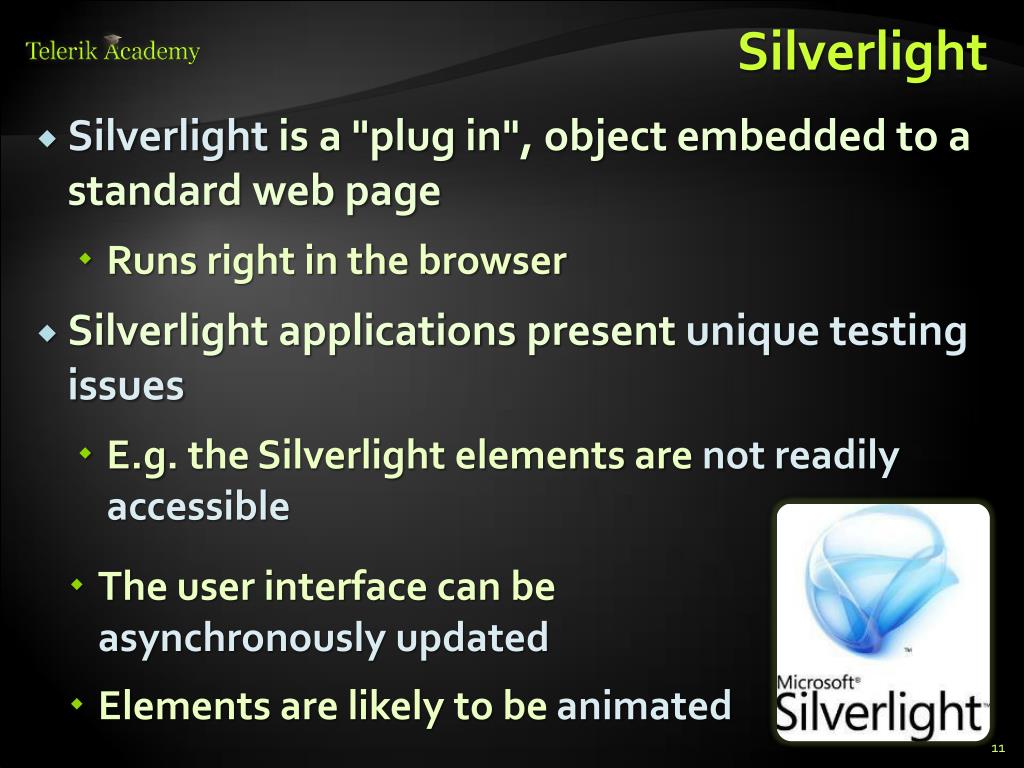 Telerik Academy

Silverlight

Silverlight is a "plug in", object embedded to a standard web page

Runs right in the browser

Silverlight applications present unique testing issues

E.g. the Silverlight elements are not readily accessible

The user interface can be asynchronously updated

Elements are likely to be animated

Microsoft® Silverlight™

11